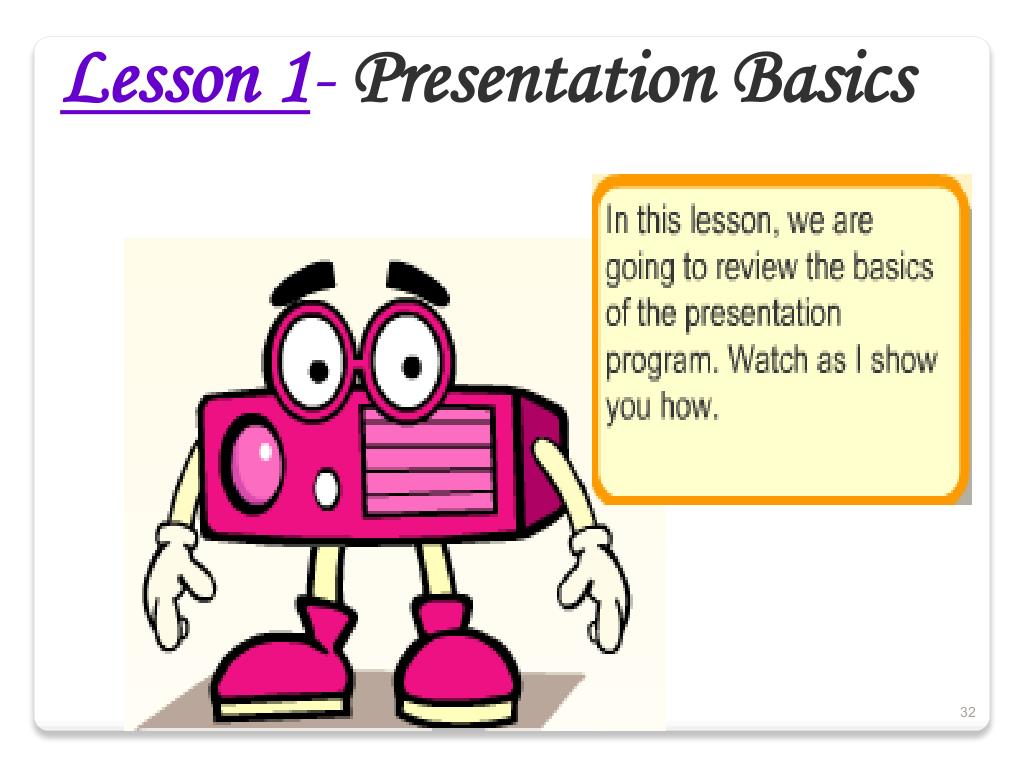 Lesson 1- Presentation Basics

In this lesson, we are going to review the basics of the presentation program. Watch as I show you how.

32